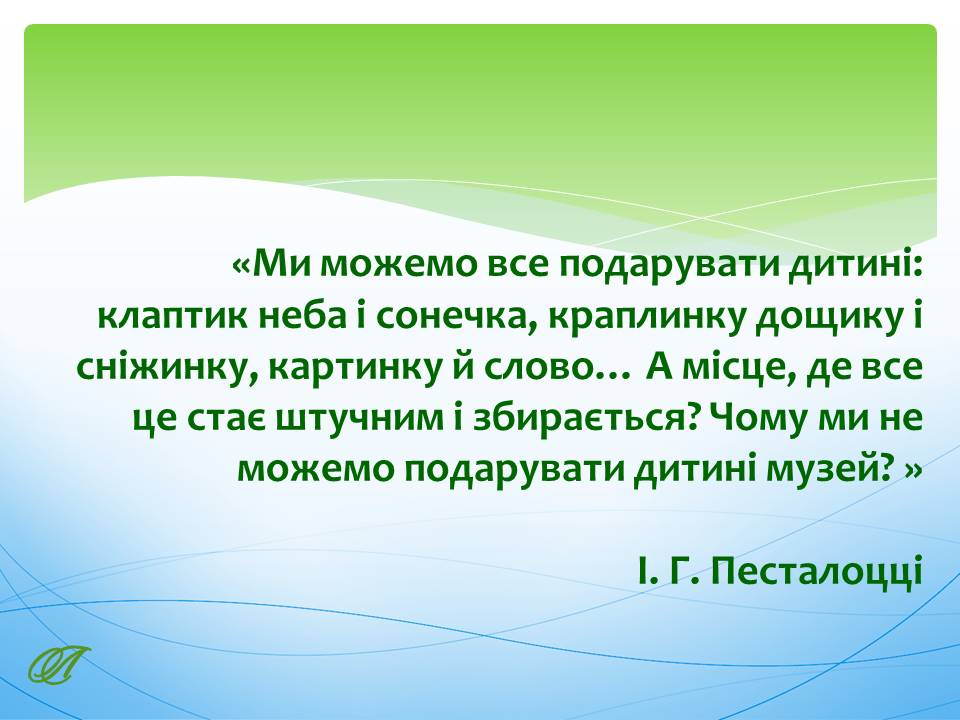 «Ми можемо все подарувати дитині: клаптик неба і сонечка, краплинку дощику і сніжинку, картинку й слово… А місце, де все це стає штучним і збирається? Чому ми не можемо подарувати дитині музей? »

І. Г. Песталоцці